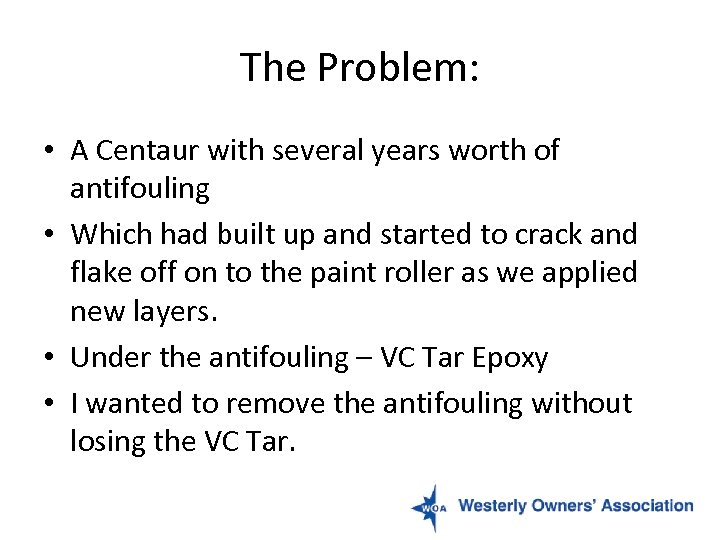 The Problem:

• A Centaur with several years worth of antifouling
• Which had built up and started to crack and flake off on to the paint roller as we applied new layers.
• Under the antifouling – VC Tar Epoxy
• I wanted to remove the antifouling without losing the VC Tar.

WOA Westerly Owners' Association